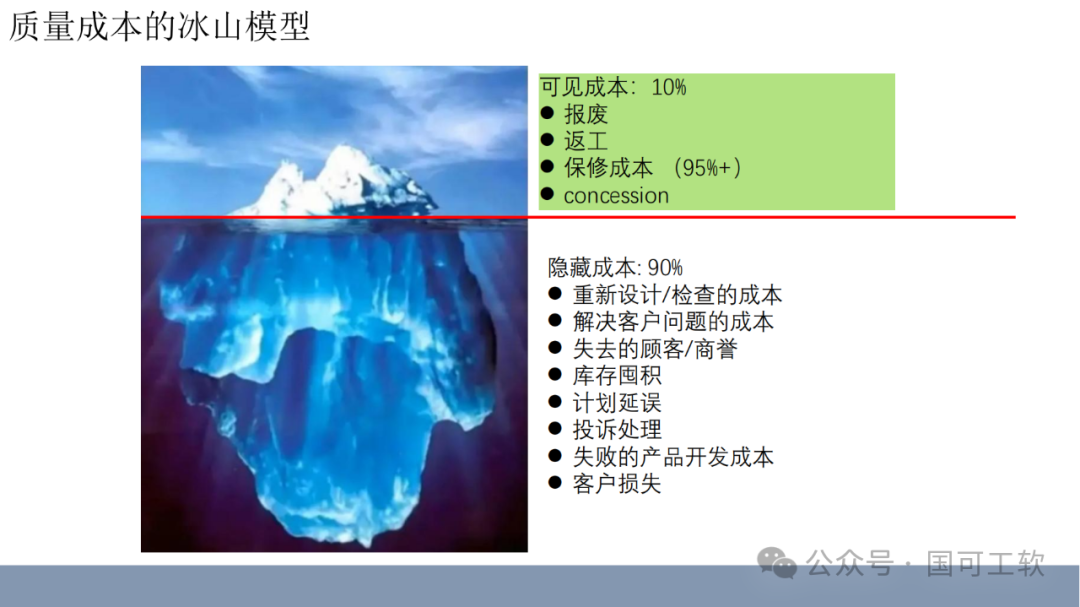 质量成本的冰山模型

可见成本：10%
● 报废
● 返工
● 保修成本 （95%+）
● concession

隐藏成本: 90%
● 重新设计/检查的成本
● 解决客户问题的成本
● 失去的顾客/商誉
● 库存囤积
● 计划延误
● 投诉处理
● 失败的产品开发成本
● 客户损失

公众号 · 国可工软